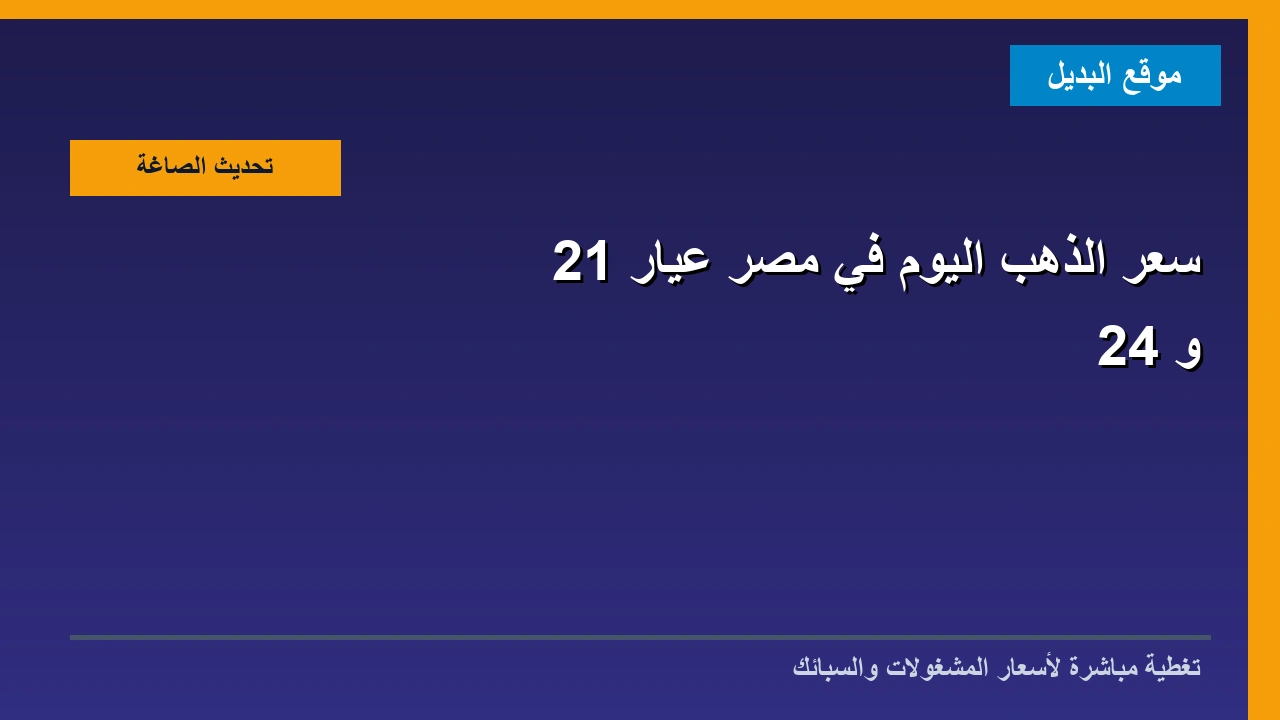 موقع البديل

تحديث الصاغة

سعر الذهب اليوم في مصر عيار 21 و 24

تغطية مباشرة لأسعار المشغولات والسبائك